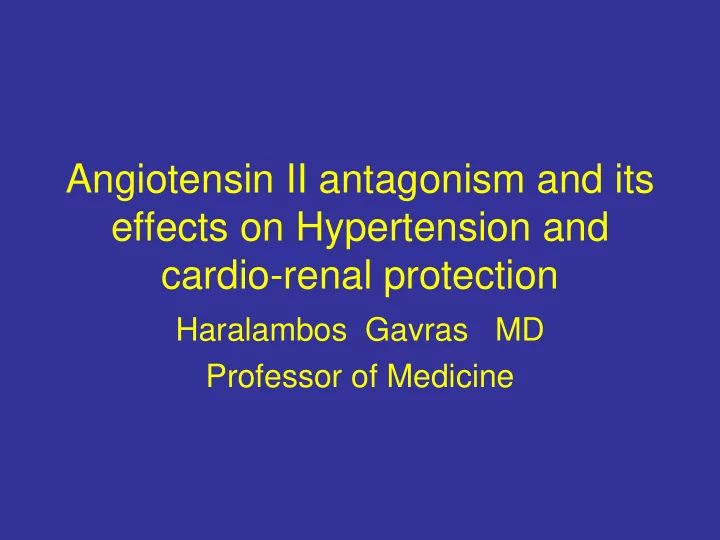 Angiotensin II antagonism and its effects on Hypertension and cardio-renal protection

Haralambos Gavras MD

Professor of Medicine